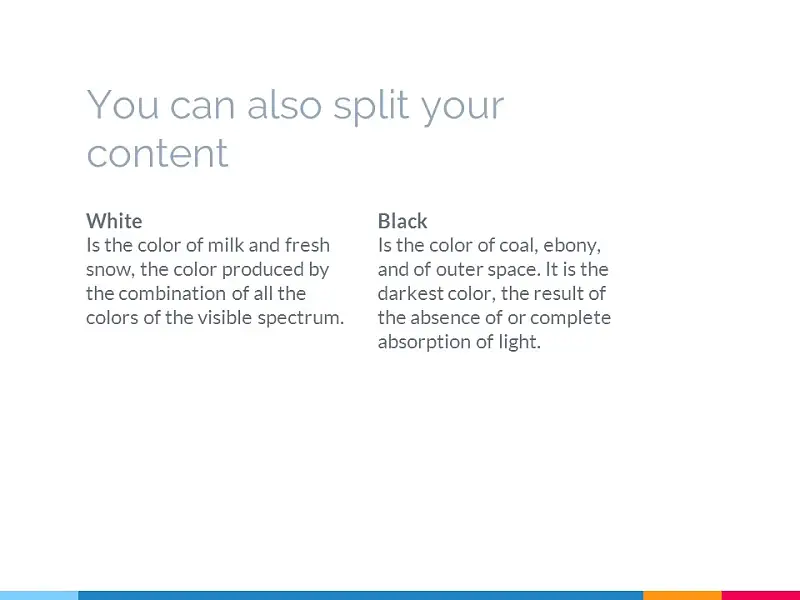 You can also split your content

White
Is the color of milk and fresh snow, the color produced by the combination of all the colors of the visible spectrum.

Black
Is the color of coal, ebony, and of outer space. It is the darkest color, the result of the absence of or complete absorption of light.